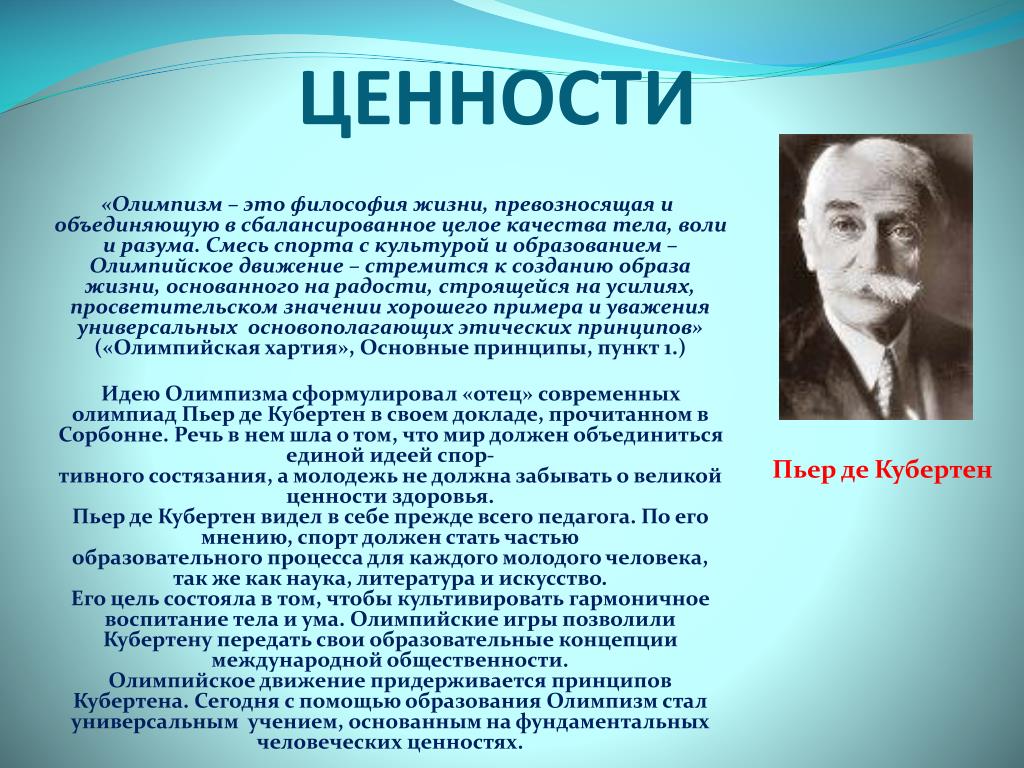 ЦЕННОСТИ

«Олимпизм – это философия жизни, превозносящая и объединяющую в сбалансированное целое качества тела, воли и разума. Смесь спорта с культурой и образованием – Олимпийское движение – стремится к созданию образа жизни, основанного на радости, строящейся на усилиях, просветительском значении хорошего примера и уважения универсальных основополагающих этических принципов» («Олимпийская хартия», Основные принципы, пункт 1.)

Идею Олимпизма сформулировал «отец» современных олимпиад Пьер де Кубертен в своем докладе, прочитанном в Сорбонне. Речь в нем шла о том, что мир должен объединиться единой идеей спор-
тивного состязания, а молодежь не должна забывать о великой ценности здоровья.
Пьер де Кубертен видел в себе прежде всего педагога. По его мнению, спорт должен стать частью образовательного процесса для каждого молодого человека, так же как наука, литература и искусство.
Его цель состояла в том, чтобы культивировать гармоничное воспитание тела и ума. Олимпийские игры позволили Кубертену передать свои образовательные концепции международной общественности.
Олимпийское движение придерживается принципов Кубертена. Сегодня с помощью образования Олимпизм стал универсальным учением, основанным на фундаментальных человеческих ценностях.

Пьер де Кубертен